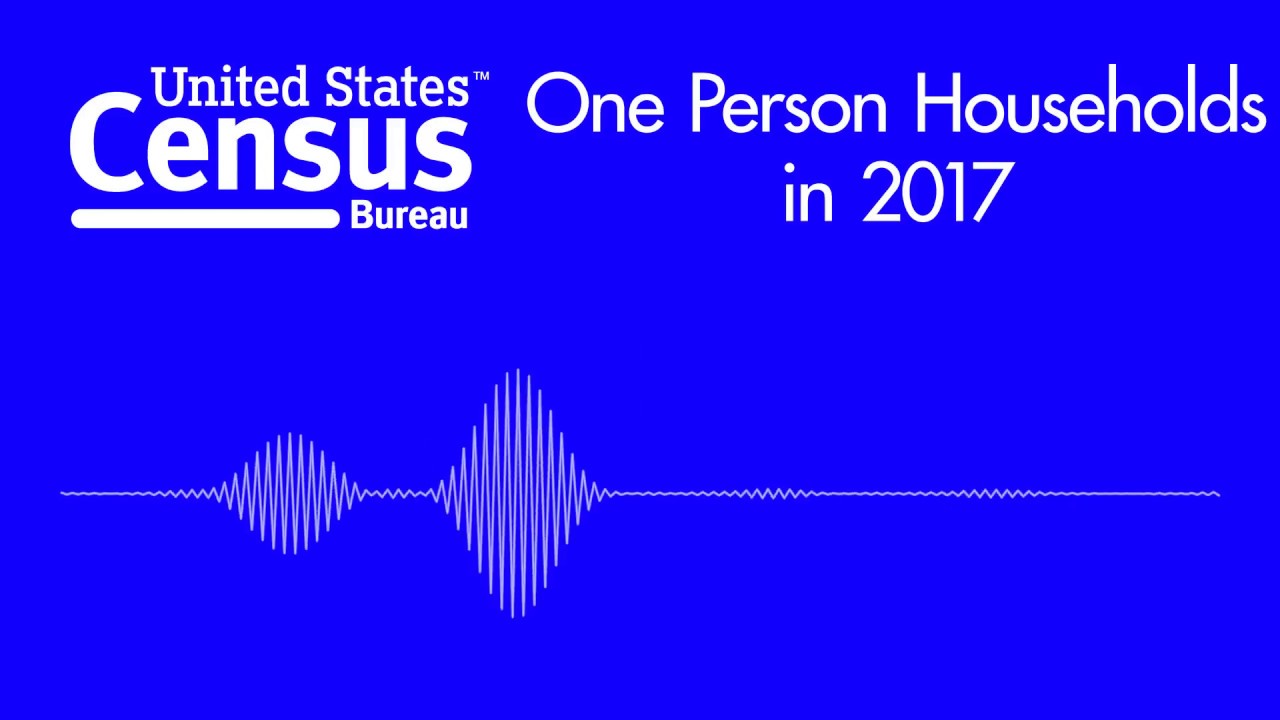 United States™
Census
Bureau

One Person Households
in 2017